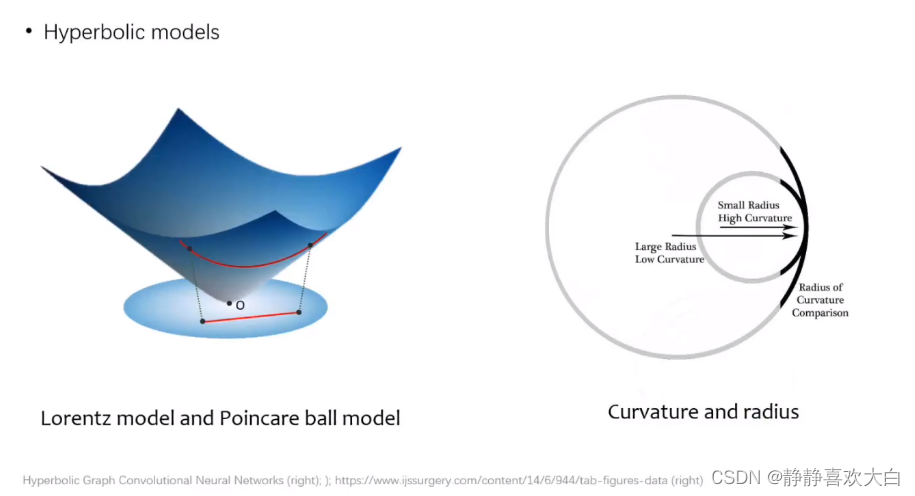 • Hyperbolic models

O

Lorentz model and Poincare ball model

Small Radius
High Curvature

Large Radius
Low Curvature

Radius of
Curvature
Comparison

Curvature and radius

Hyperbolic Graph Convolutional Neural Networks (right); ); https://www.ijssurgery.com/content/14/6/944/tab-figures-data (right) CSDN @静静喜欢大白